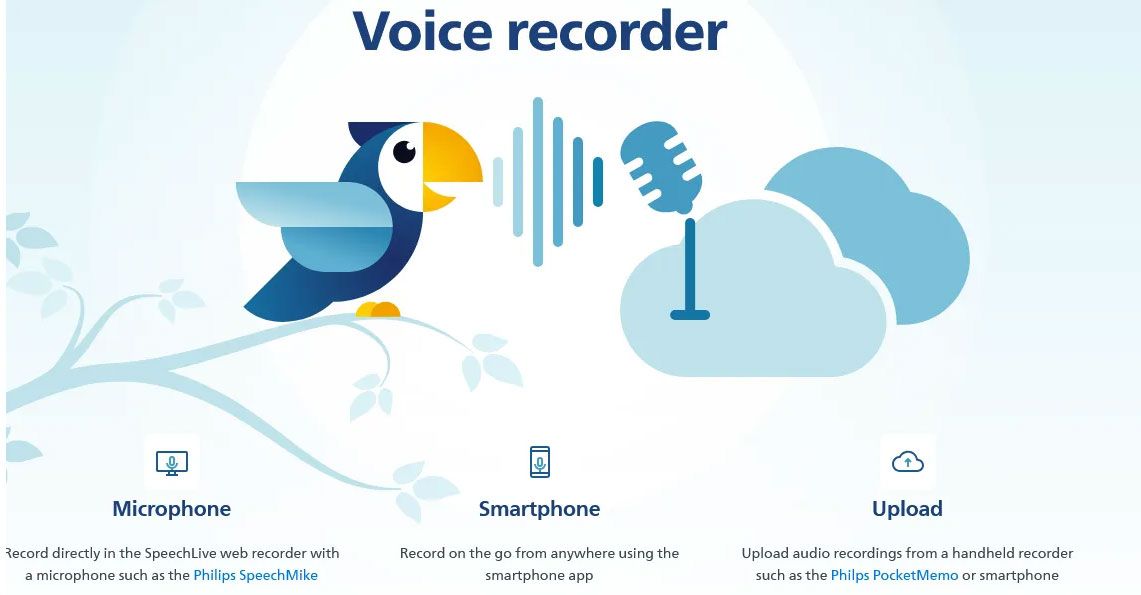 Voice recorder

Microphone

Record directly in the SpeechLive web recorder with a microphone such as the Philips SpeechMike

Smartphone

Record on the go from anywhere using the smartphone app

Upload

Upload audio recordings from a handheld recorder such as the Philips PocketMemo or smartphone